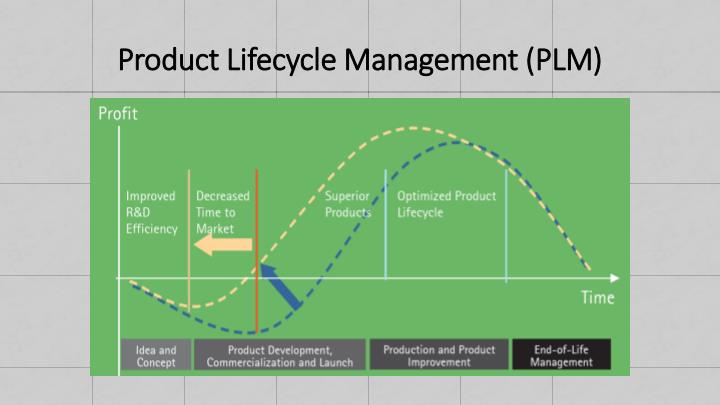 Product Lifecycle Management (PLM)

Profit

Improved R&D Efficiency

Decreased Time to Market

Superior Products

Optimized Product Lifecycle

Time

Idea and Concept

Product Development, Commercialization and Launch

Production and Product Improvement

End-of-Life Management